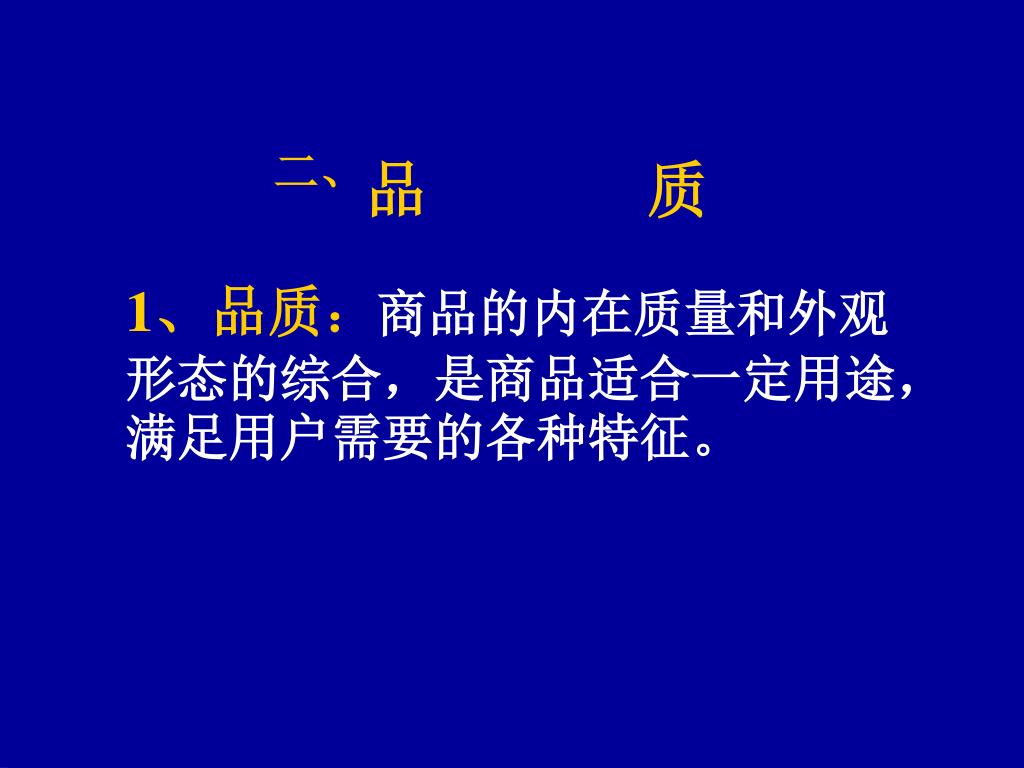 二、品　　　质

1、品质：商品的内在质量和外观形态的综合，是商品适合一定用途，满足用户需要的各种特征。